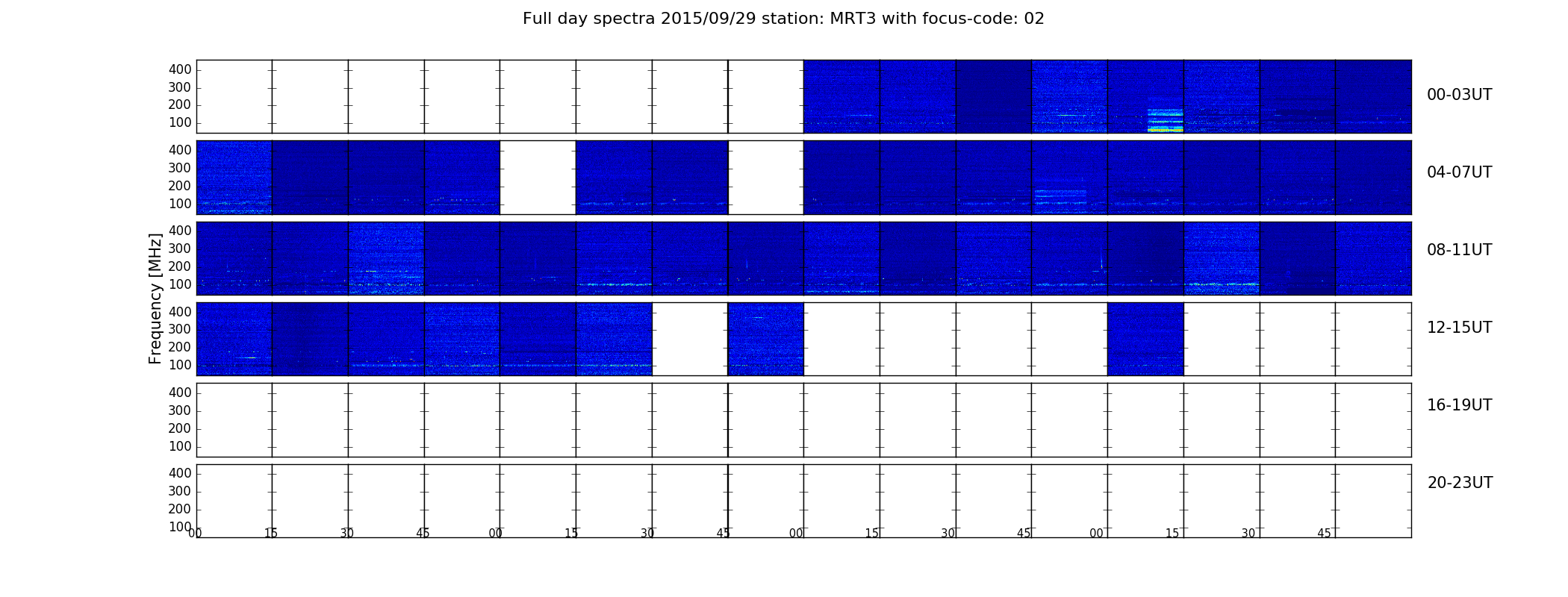 Full day spectra 2015/09/29 station: MRT3 with focus-code: 02

Frequency [MHz]

400
300
200
100
00-03UT

400
300
200
100
04-07UT

400
300
200
100
08-11UT

400
300
200
100
12-15UT

400
300
200
100
16-19UT

400
300
200
100
20-23UT

00 15 30 45 00 15 30 45 00 15 30 45 00 15 30 45